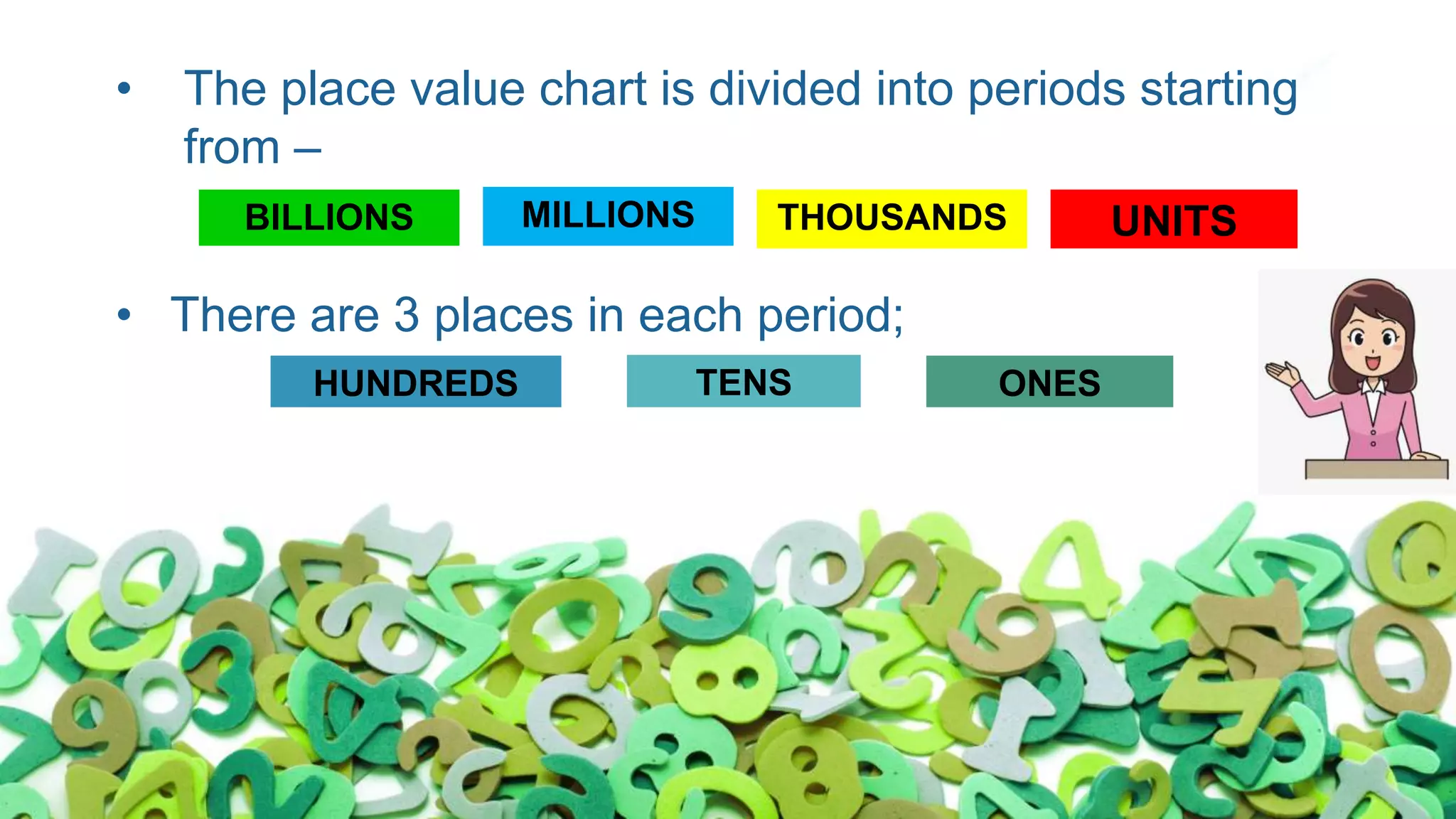 • The place value chart is divided into periods starting from –

BILLIONS MILLIONS THOUSANDS UNITS

• There are 3 places in each period;

HUNDREDS TENS ONES